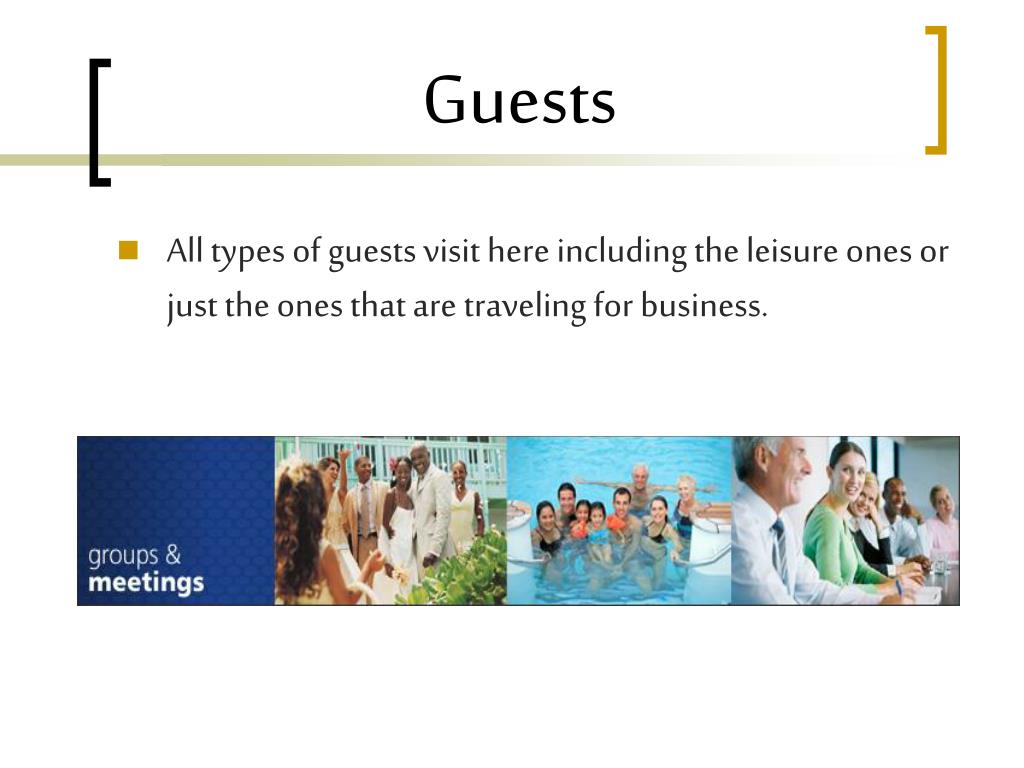 Guests

All types of guests visit here including the leisure ones or just the ones that are traveling for business.

groups &
meetings